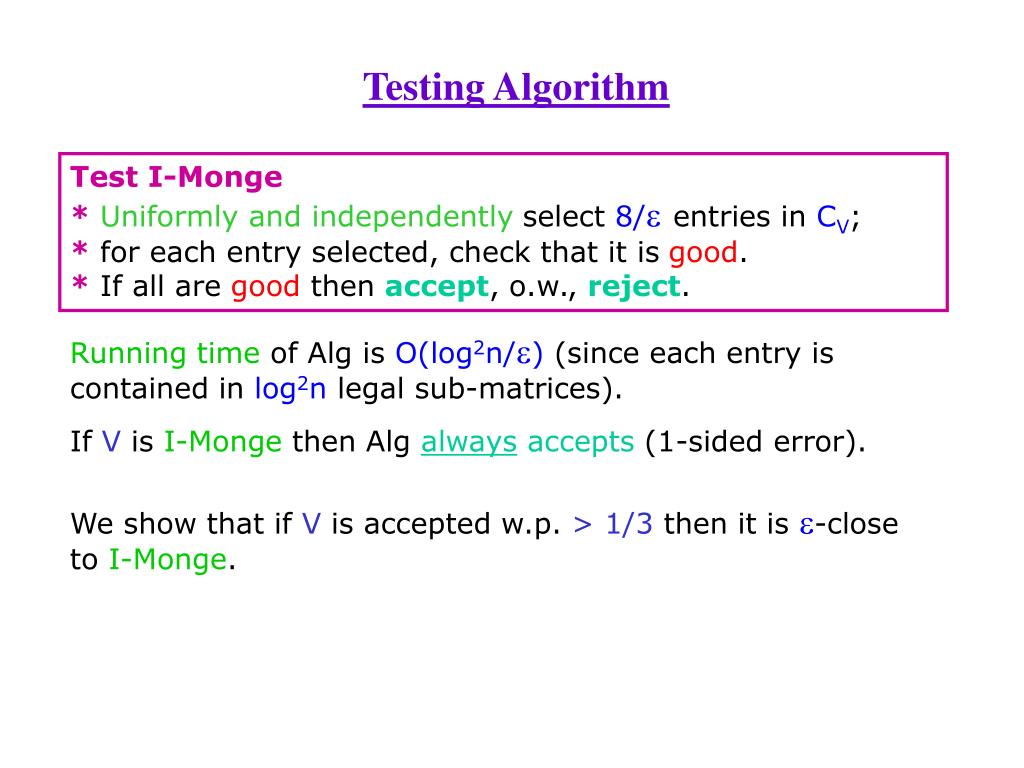 Testing Algorithm

Test I-Monge
* Uniformly and independently select $8/\varepsilon$ entries in $C_V$;
* for each entry selected, check that it is good.
* If all are good then accept, o.w., reject.

Running time of Alg is $O(\log^2 n/\varepsilon)$ (since each entry is contained in $\log^2 n$ legal sub-matrices).

If V is I-Monge then Alg always accepts (1-sided error).

We show that if V is accepted w.p. > 1/3 then it is $\varepsilon$-close to I-Monge.